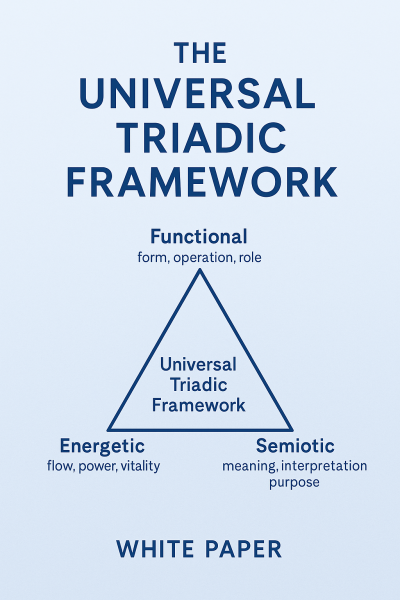 THE UNIVERSAL TRIADIC FRAMEWORK

Functional
form, operation, role

Universal Triadic Framework

Energetic
flow, power, vitality

Semiotic
meaning, interpretation purpose

WHITE PAPER